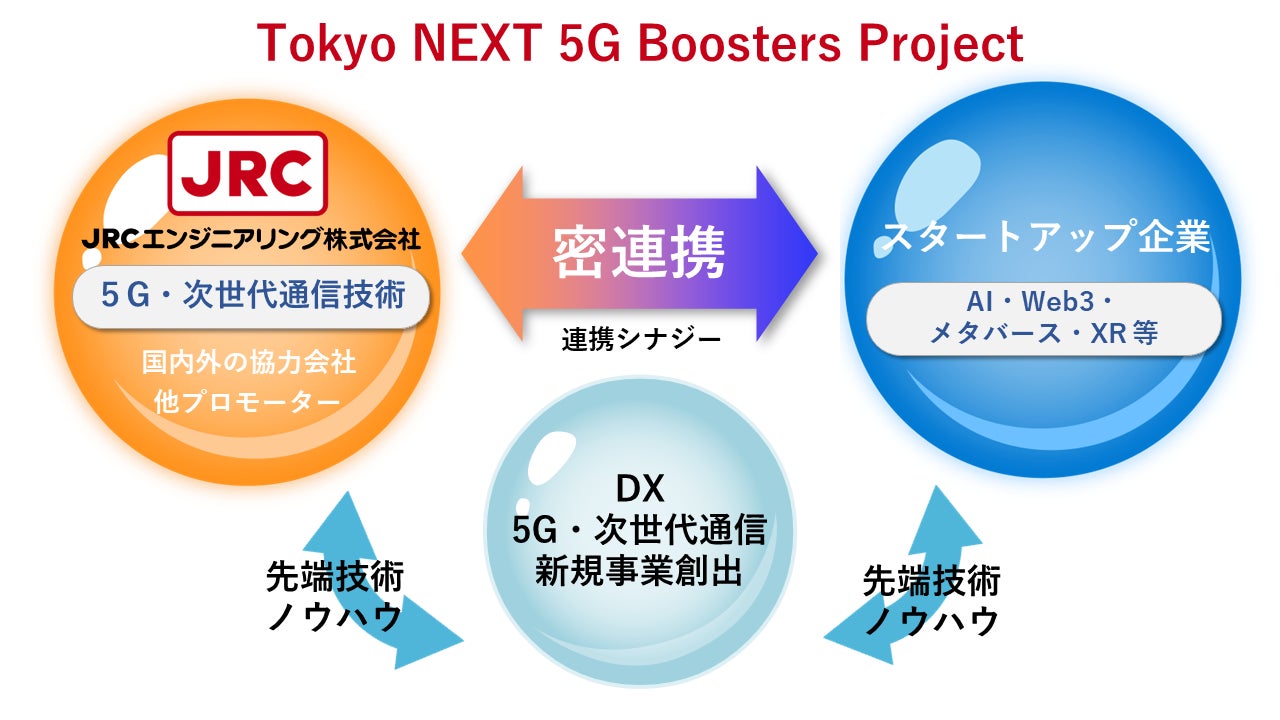 Tokyo NEXT 5G Boosters Project

JRC

JRCエンジニアリング株式会社

5G・次世代通信技術

国内外の協力会社
他プロモーター

密連携

連携シナジー

スタートアップ企業

AI・Web3・
メタバース・XR等

DX
5G・次世代通信
新規事業創出

先端技術
ノウハウ

先端技術
ノウハウ